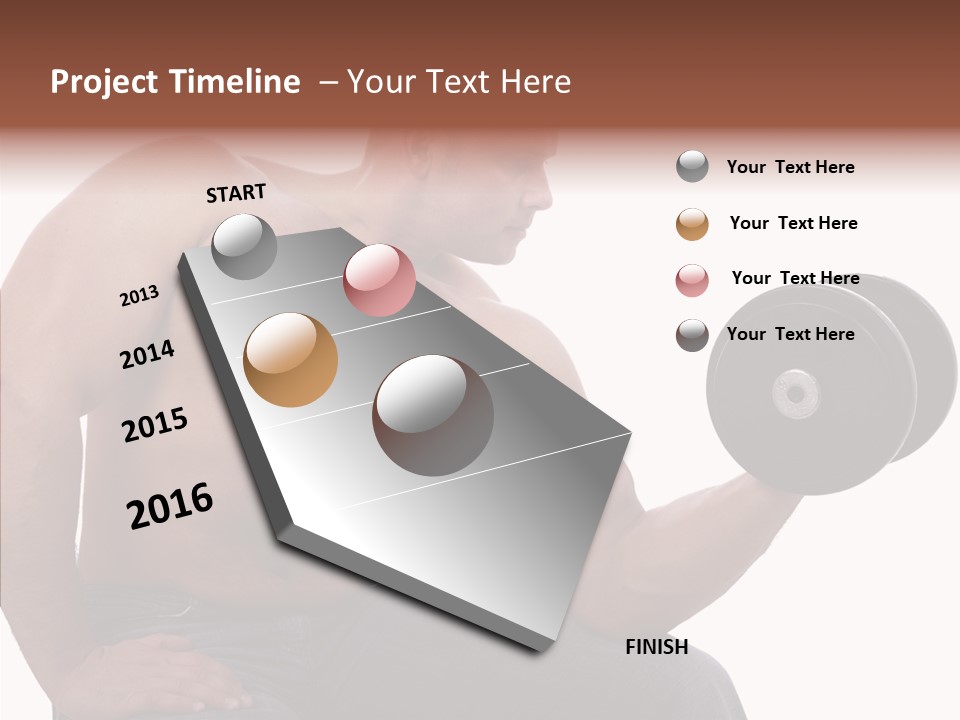 Project Timeline – Your Text Here

START

2013

2014

2015

2016

FINISH

Your Text Here

Your Text Here

Your Text Here

Your Text Here